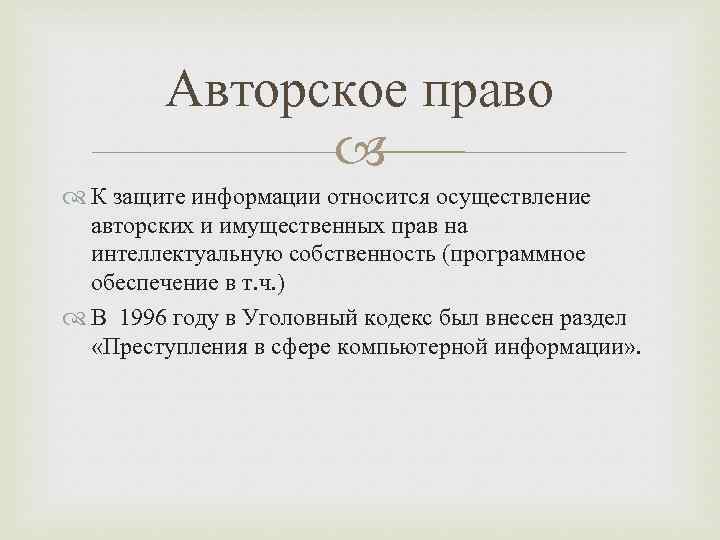 Авторское право

К защите информации относится осуществление авторских и имущественных прав на интеллектуальную собственность (программное обеспечение в т.ч.)

В 1996 году в Уголовный кодекс был внесен раздел «Преступления в сфере компьютерной информации».